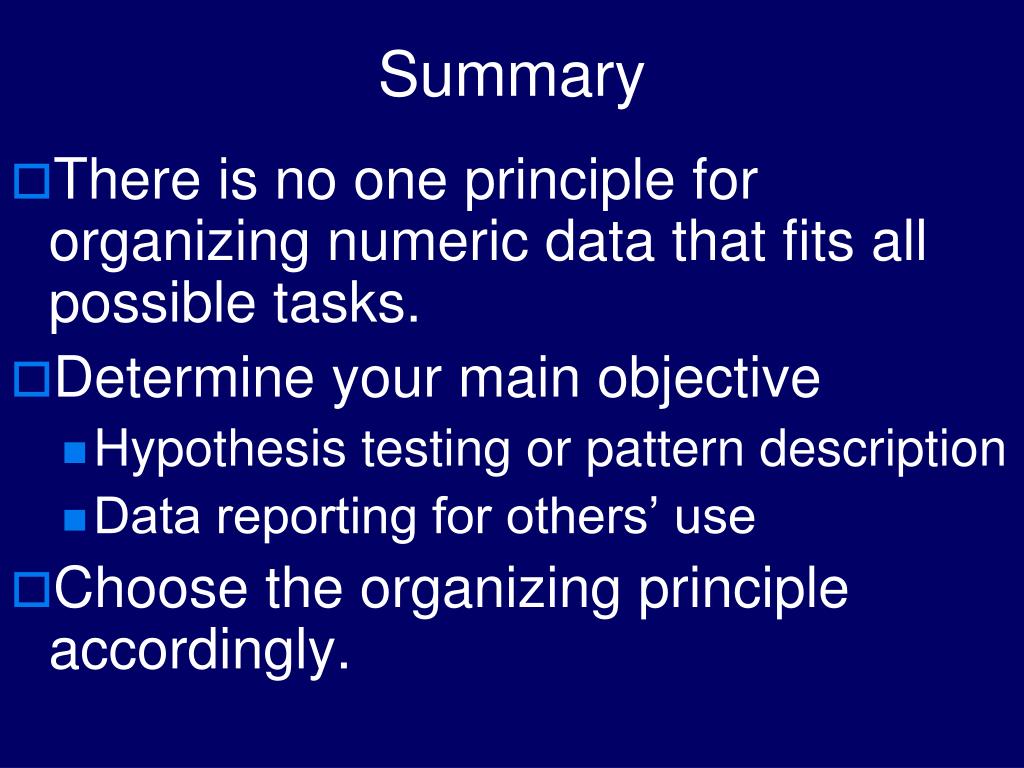 Summary

There is no one principle for organizing numeric data that fits all possible tasks.

Determine your main objective

Hypothesis testing or pattern description

Data reporting for others’ use

Choose the organizing principle accordingly.